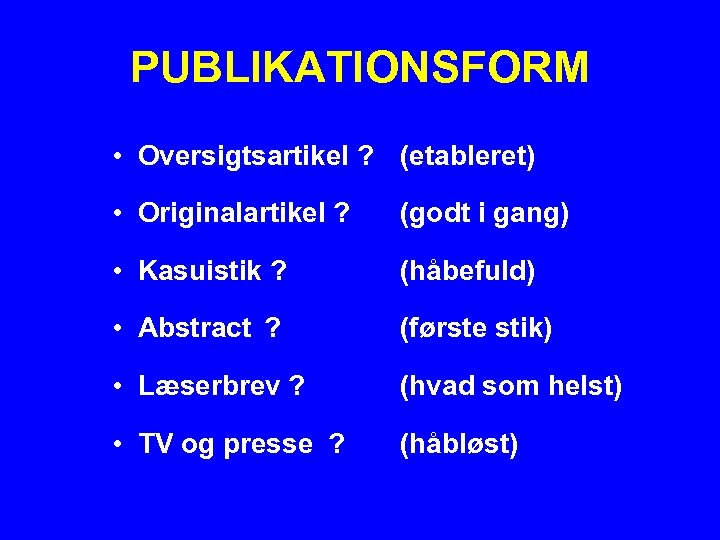 PUBLIKATIONSFORM

• Oversigtsartikel ? (etableret)
• Originalartikel ? (godt i gang)
• Kasuistik ? (håbefuld)
• Abstract ? (første stik)
• Læserbrev ? (hvad som helst)
• TV og presse ? (håbløst)